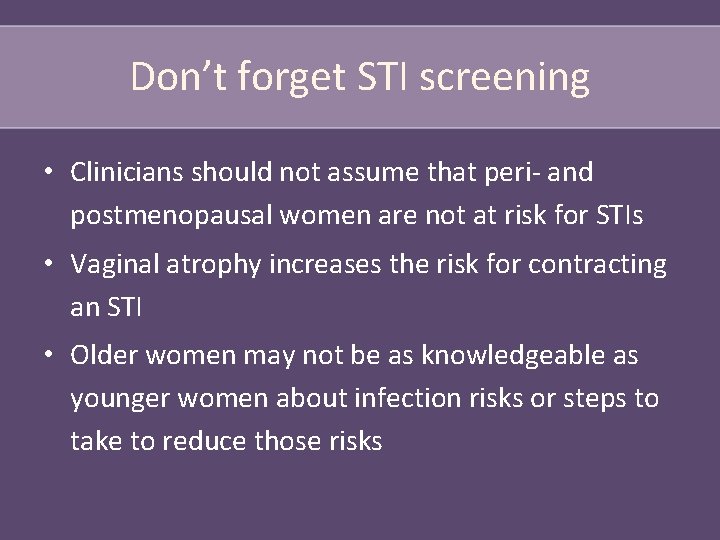 Don’t forget STI screening

• Clinicians should not assume that peri- and postmenopausal women are not at risk for STIs

• Vaginal atrophy increases the risk for contracting an STI

• Older women may not be as knowledgeable as younger women about infection risks or steps to take to reduce those risks